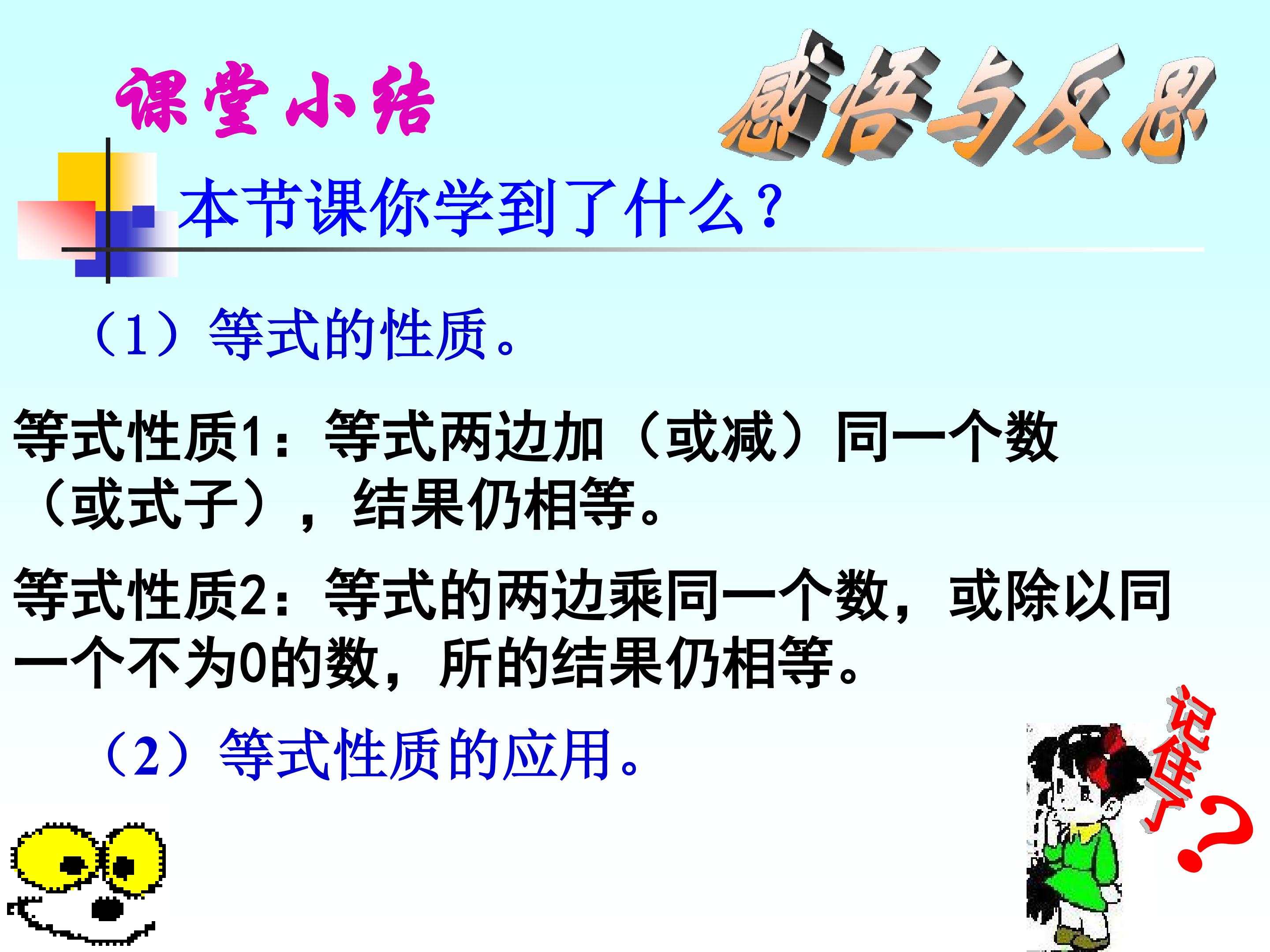 课堂小结

感悟与反思

本节课你学到了什么?

（1）等式的性质。

等式性质1：等式两边加（或减）同一个数（或式子），结果仍相等。

等式性质2：等式的两边乘同一个数，或除以同一个不为0的数，所的结果仍相等。

（2）等式性质的应用。

记住了?